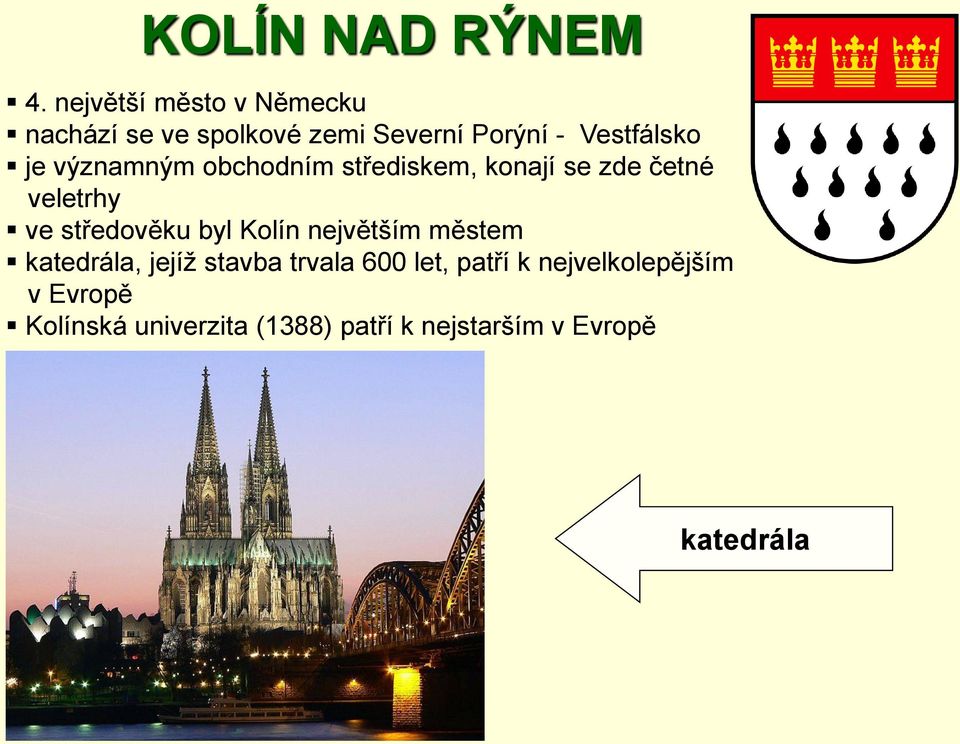 KOLÍN NAD RÝNEM

▪ 4. největší město v Německu
▪ nachází se ve spolkové zemi Severní Porýní -  Vestfálsko
▪ je významným obchodním střediskem, konají se zde četné veletrhy
▪ ve středověku byl Kolín největším městem
▪ katedrála, jejíž stavba trvala 600 let, patří k nejvelkolepějším v Evropě
▪ Kolínská univerzita (1388) patří k nejstarším v Evropě

katedrála